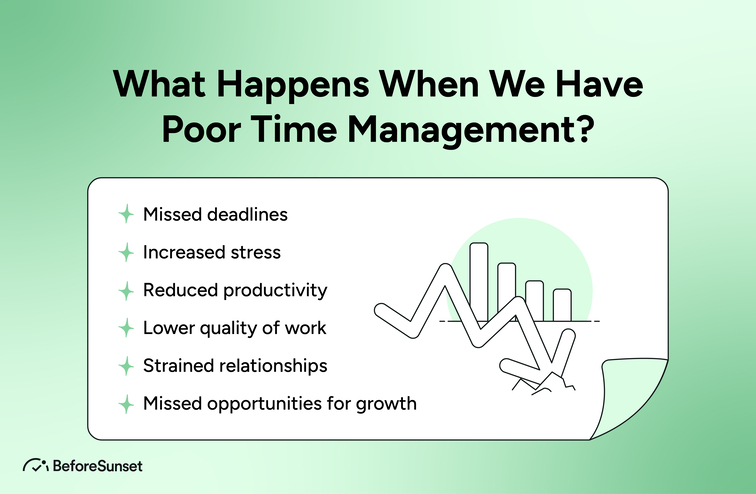 What Happens When We Have Poor Time Management?

Missed deadlines
Increased stress
Reduced productivity
Lower quality of work
Strained relationships
Missed opportunities for growth

BeforeSunset